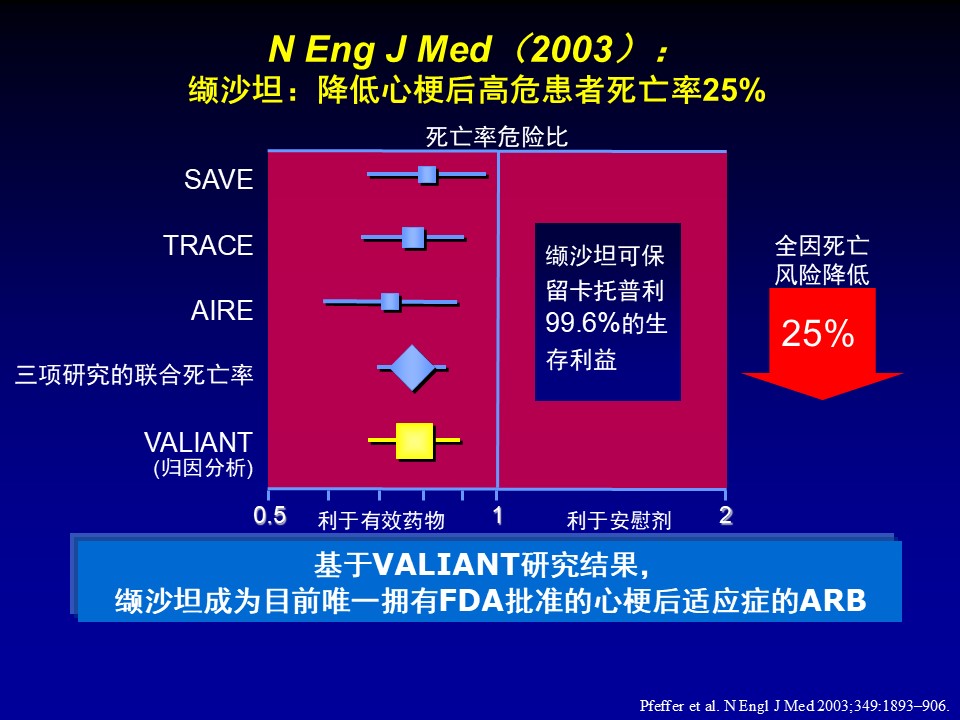 N Eng J Med（2003）：
缬沙坦：降低心梗后高危患者死亡率25%

死亡率危险比

SAVE

TRACE

AIRE

三项研究的联合死亡率

VALIANT
(归因分析)

缬沙坦可保留卡托普利99.6%的生存利益

全因死亡风险降低

25%

0.5 利于有效药物 1 利于安慰剂 2

基于VALIANT研究结果，
缬沙坦成为目前唯一拥有FDA批准的心梗后适应症的ARB

Pfeffer et al. N Engl J Med 2003;349:1893–906.